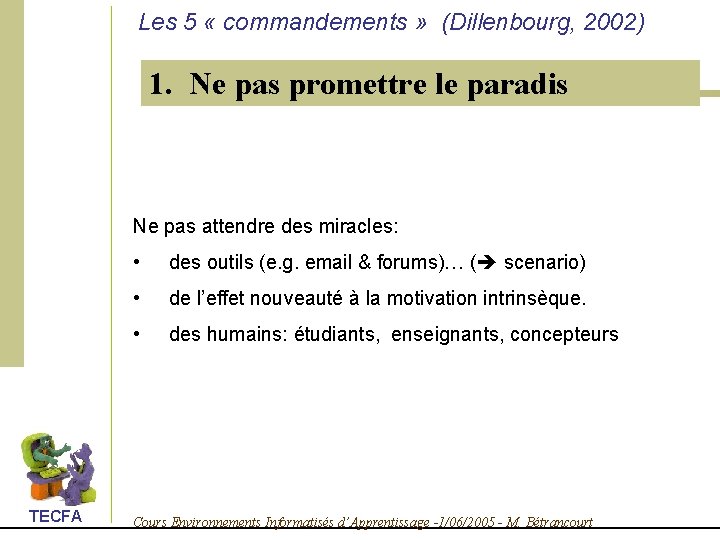 Les 5 « commandements » (Dillenbourg, 2002)

1. Ne pas promettre le paradis

Ne pas attendre des miracles:

• des outils (e.g. email & forums)… (➔ scenario)

• de l'effet nouveauté à la motivation intrinsèque.

• des humains: étudiants, enseignants, concepteurs

TECFA

Cours Environnements Informatisés d'Apprentissage -1/06/2005 - M. Bétrancourt